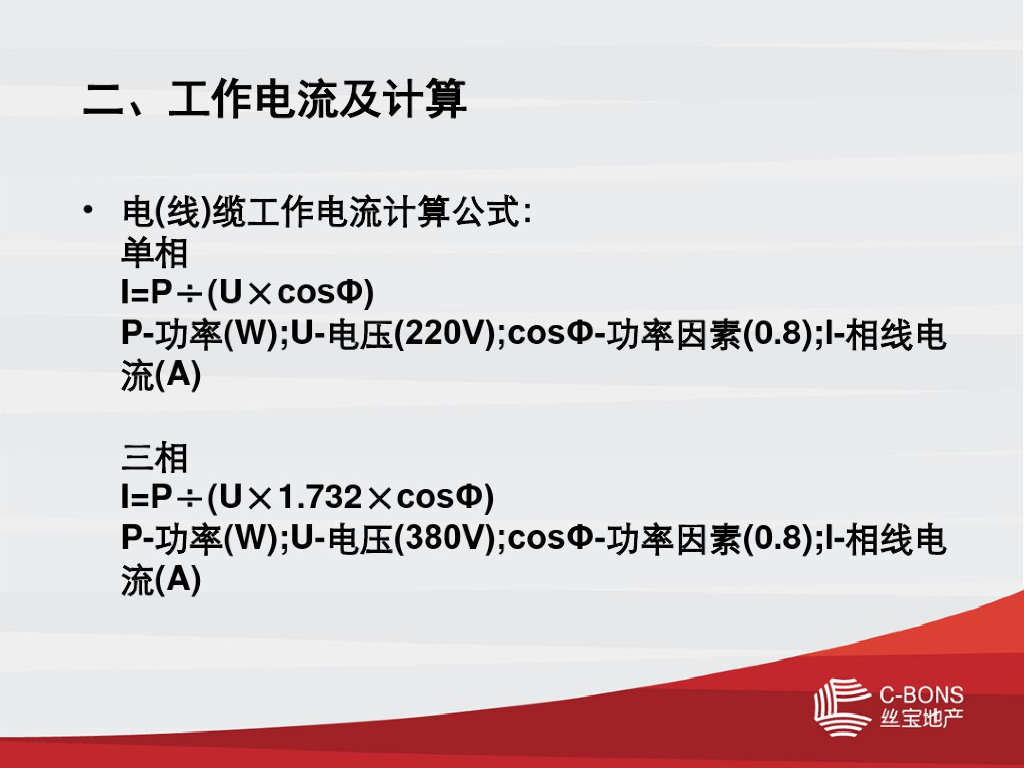 二、工作电流及计算

• 电(线)缆工作电流计算公式:
单相
$I=P\div(U\times\cos\Phi)$
P-功率(W);U-电压(220V);cosΦ-功率因素(0.8);I-相线电流(A)

三相
$I=P\div(U\times1.732\times\cos\Phi)$
P-功率(W);U-电压(380V);cosΦ-功率因素(0.8);I-相线电流(A)

C-BONS
丝宝地产